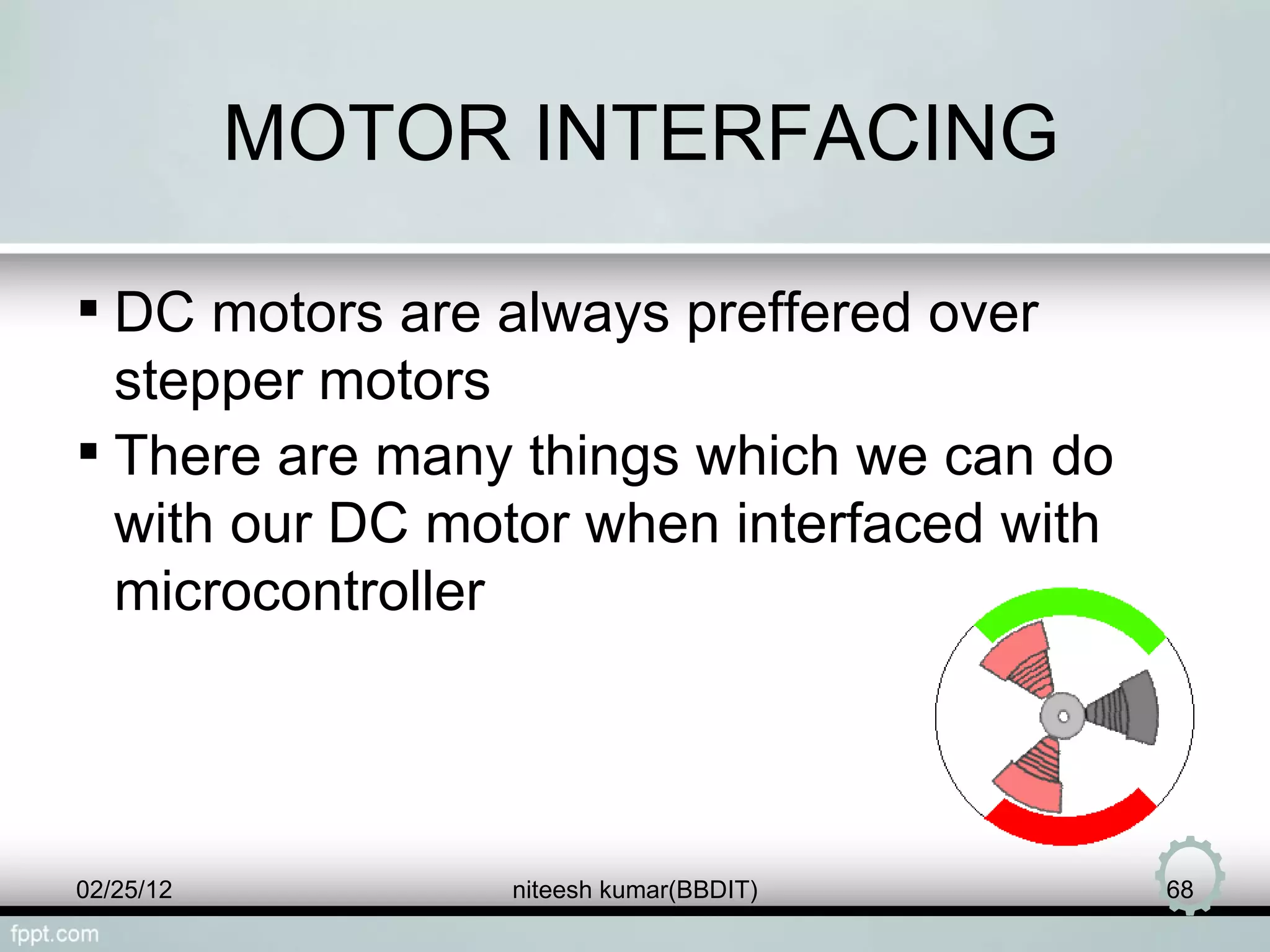 MOTOR INTERFACING

▪ DC motors are always preffered over stepper motors

▪ There are many things which we can do with our DC motor when interfaced with microcontroller

02/25/12

niteesh kumar(BBDIT)

68

fppt.com